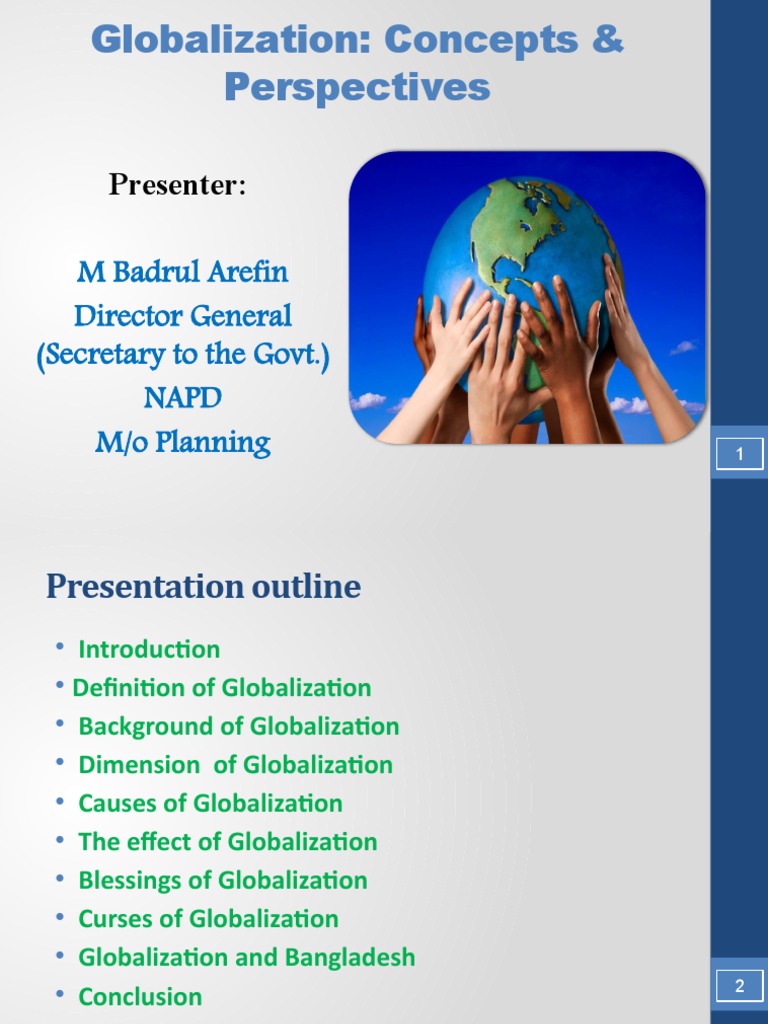 Globalization: Concepts & Perspectives

Presenter:

M Badrul Arefin
Director General
(Secretary to the Govt.)
NAPD
M/o Planning

1

Presentation outline

• Introduction
• Definition of Globalization
• Background of Globalization
• Dimension of Globalization
• Causes of Globalization
• The effect of Globalization
• Blessings of Globalization
• Curses of Globalization
• Globalization and Bangladesh
• Conclusion

2